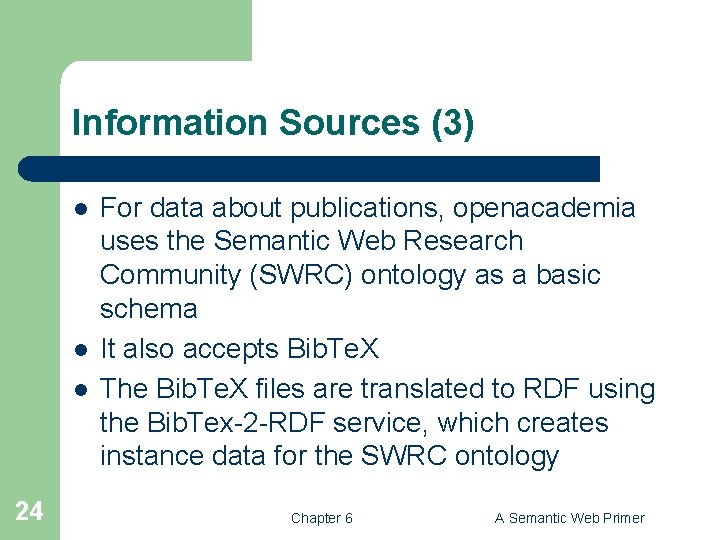 Information Sources (3)

- For data about publications, openacademia uses the Semantic Web Research Community (SWRC) ontology as a basic schema
- It also accepts BibTeX
- The BibTeX files are translated to RDF using the BibTex-2-RDF service, which creates instance data for the SWRC ontology

24

Chapter 6

A Semantic Web Primer